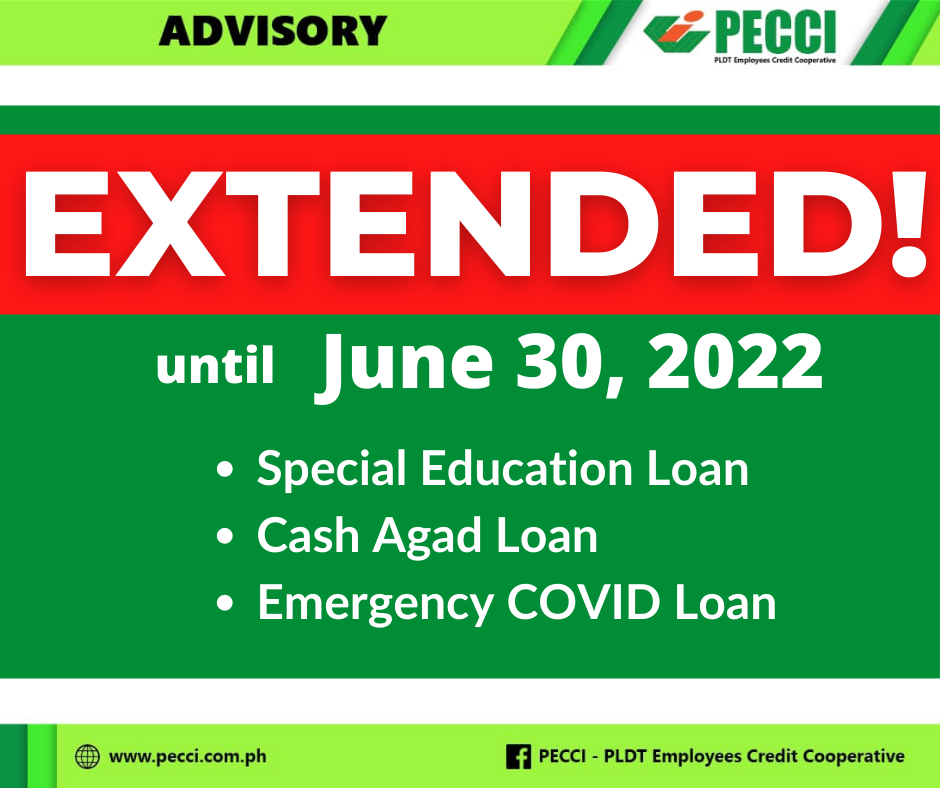 ADVISORY

PECCI
PLDT Employees Credit Cooperative

EXTENDED!

until June 30, 2022

• Special Education Loan
• Cash Agad Loan
• Emergency COVID Loan

www.pecci.com.ph

PECCI - PLDT Employees Credit Cooperative